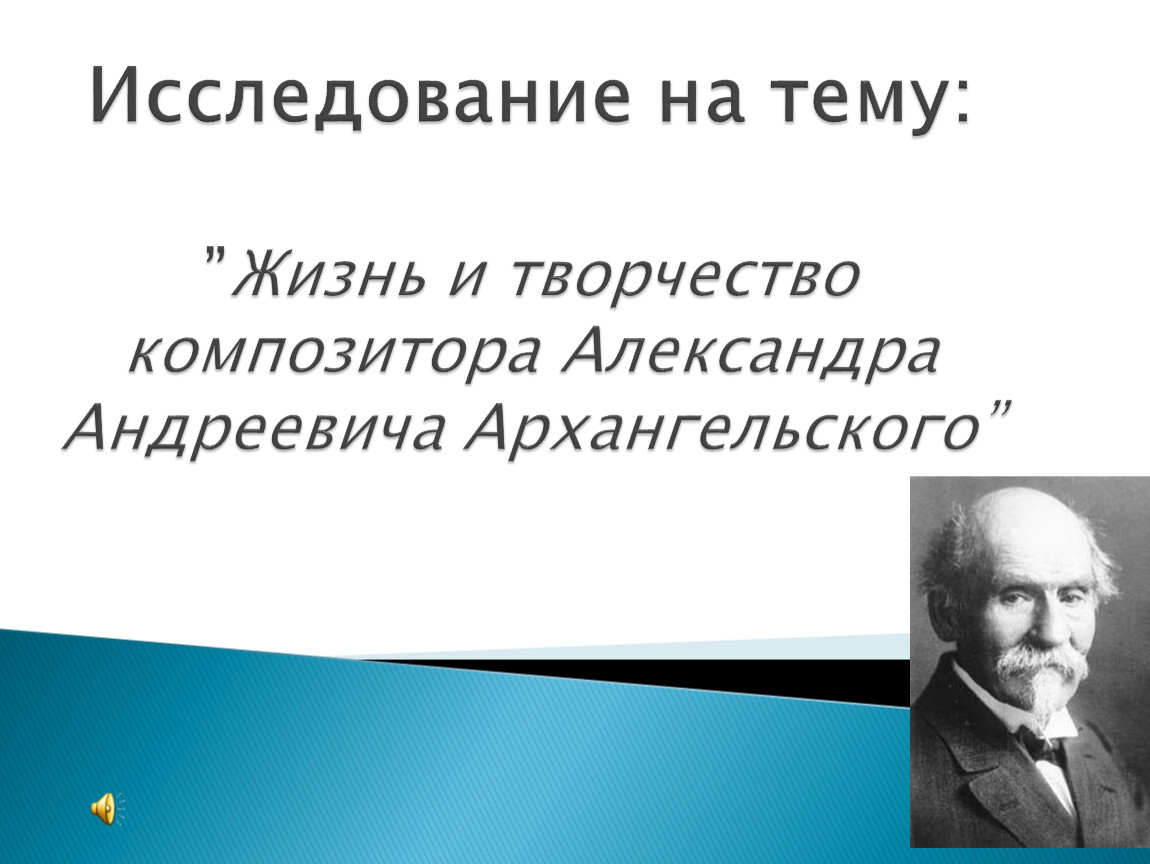 Исследование на тему:

"Жизнь и творчество композитора Александра Андреевича Архангельского"